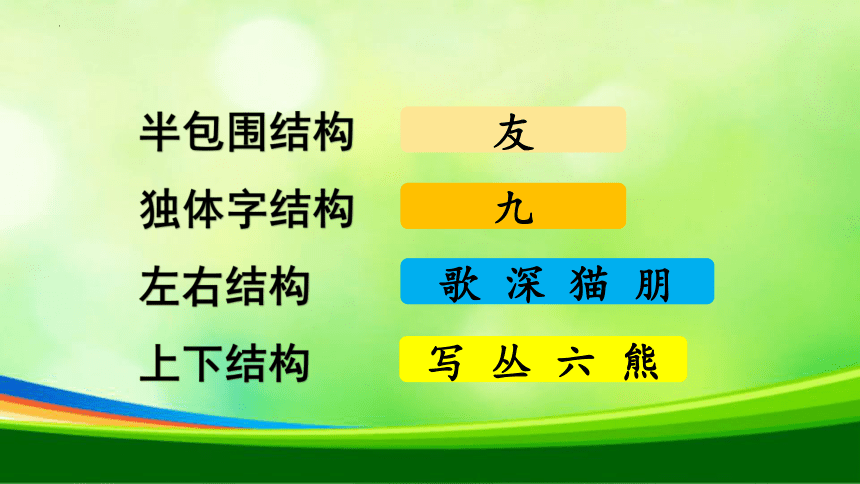 半包围结构　友

独体字结构　九

左右结构　歌 深 猫 朋

上下结构　写 丛 六 熊